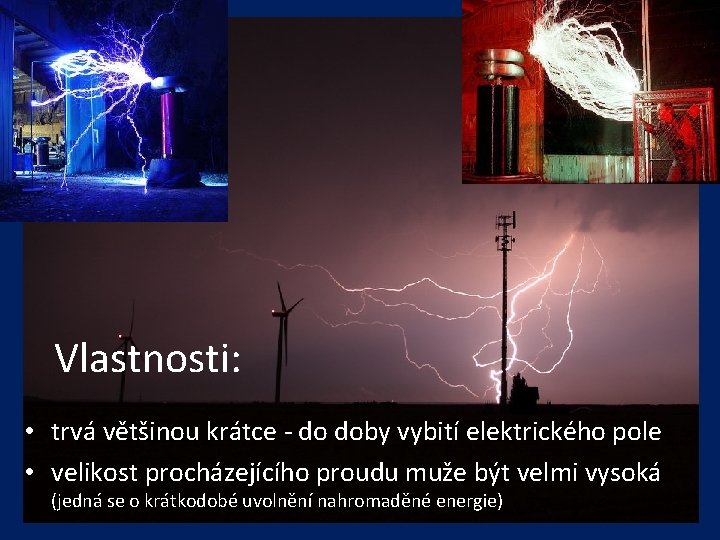 Vlastnosti:

• trvá většinou krátce - do doby vybití elektrického pole
• velikost procházejícího proudu muže být velmi vysoká (jedná se o krátkodobé uvolnění nahromaděné energie)